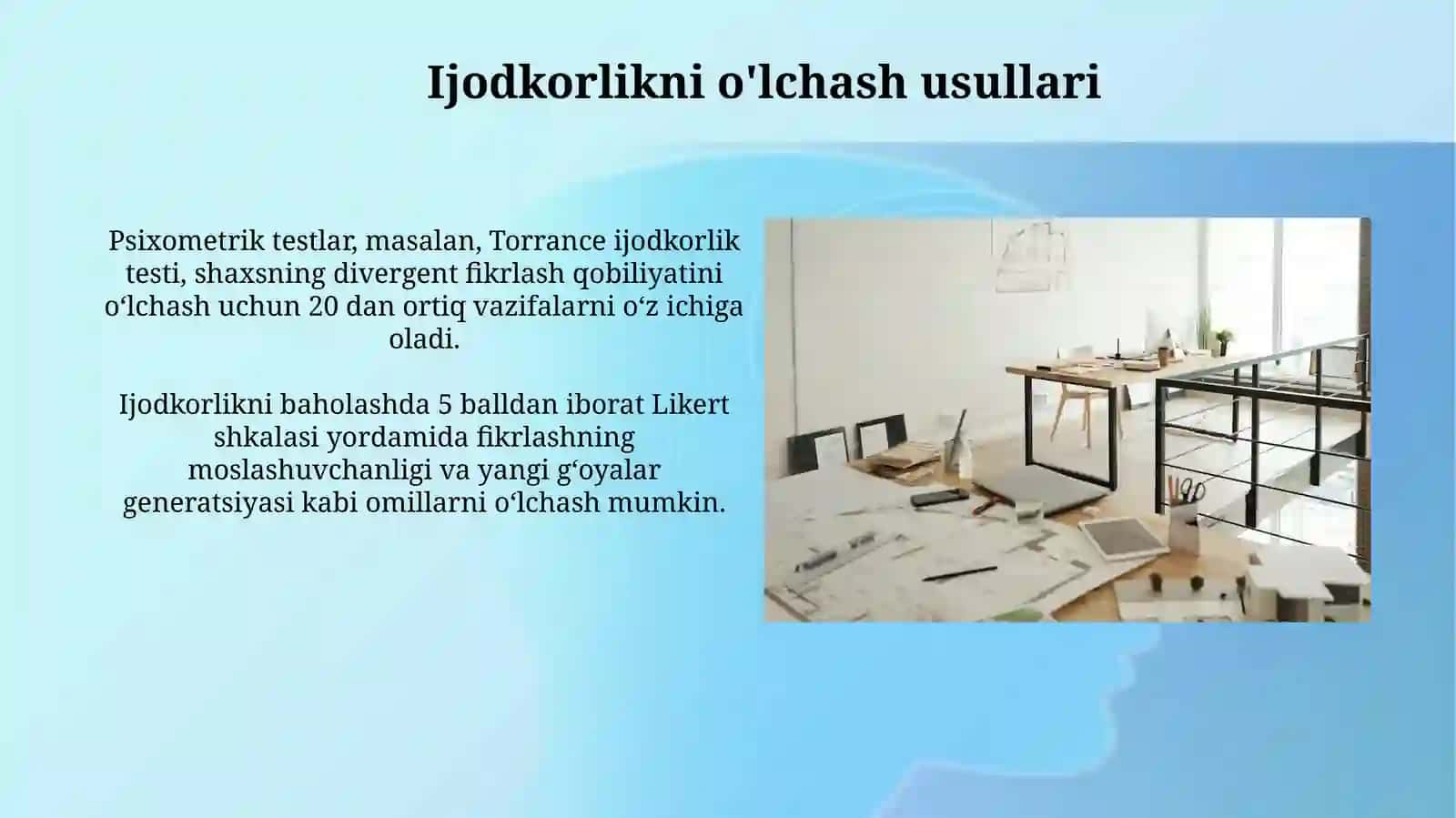 Ijodkorlikni o'lchash usullari

Psixometrik testlar, masalan, Torrance ijodkorlik testi, shaxsning divergent fikrlash qobiliyatini o‘lchash uchun 20 dan ortiq vazifalarni o‘z ichiga oladi.

Ijodkorlikni baholashda 5 balldan iborat Likert shkalasi yordamida fikrlashning moslashuvchanligi va yangi g‘oyalar generatsiyasi kabi omillarni o‘lchash mumkin.